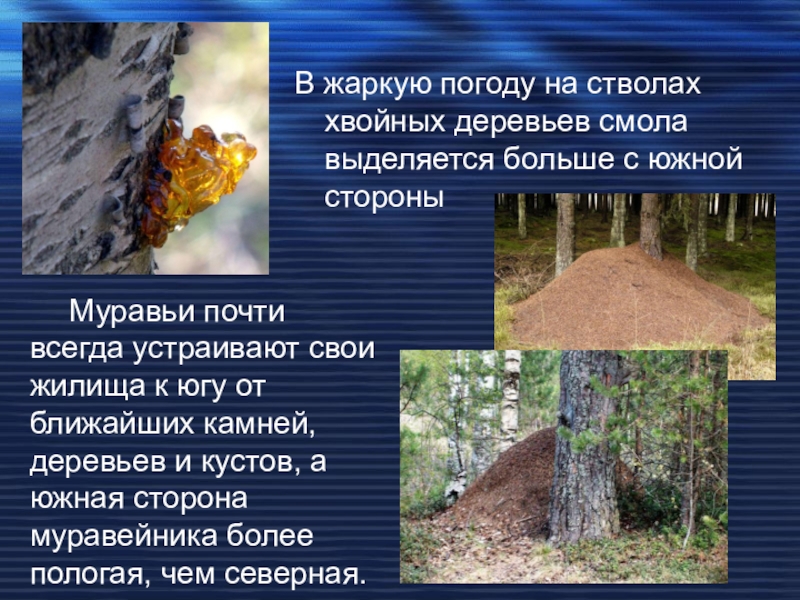 В жаркую погоду на стволах хвойных деревьев смола выделяется больше с южной стороны

Муравьи почти всегда устраивают свои жилища к югу от ближайших камней, деревьев и кустов, а южная сторона муравейника более пологая, чем северная.